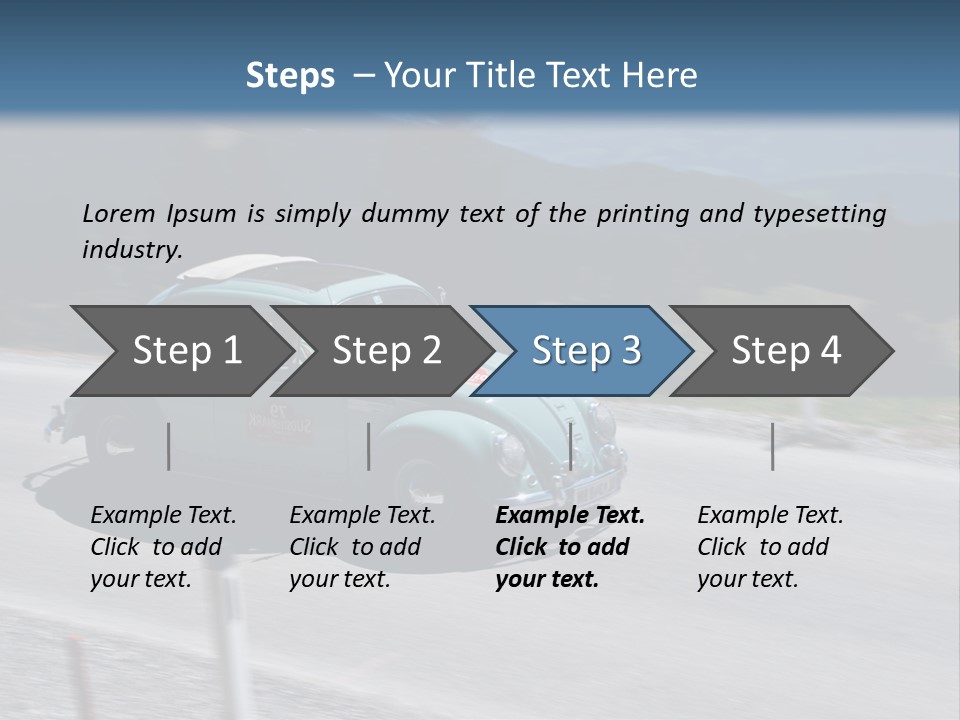 Steps – Your Title Text Here

Lorem Ipsum is simply dummy text of the printing and typesetting industry.

Step 1

Step 2

Step 3

Step 4

Example Text. Click to add your text.

Example Text. Click to add your text.

Example Text. Click to add your text.

Example Text. Click to add your text.